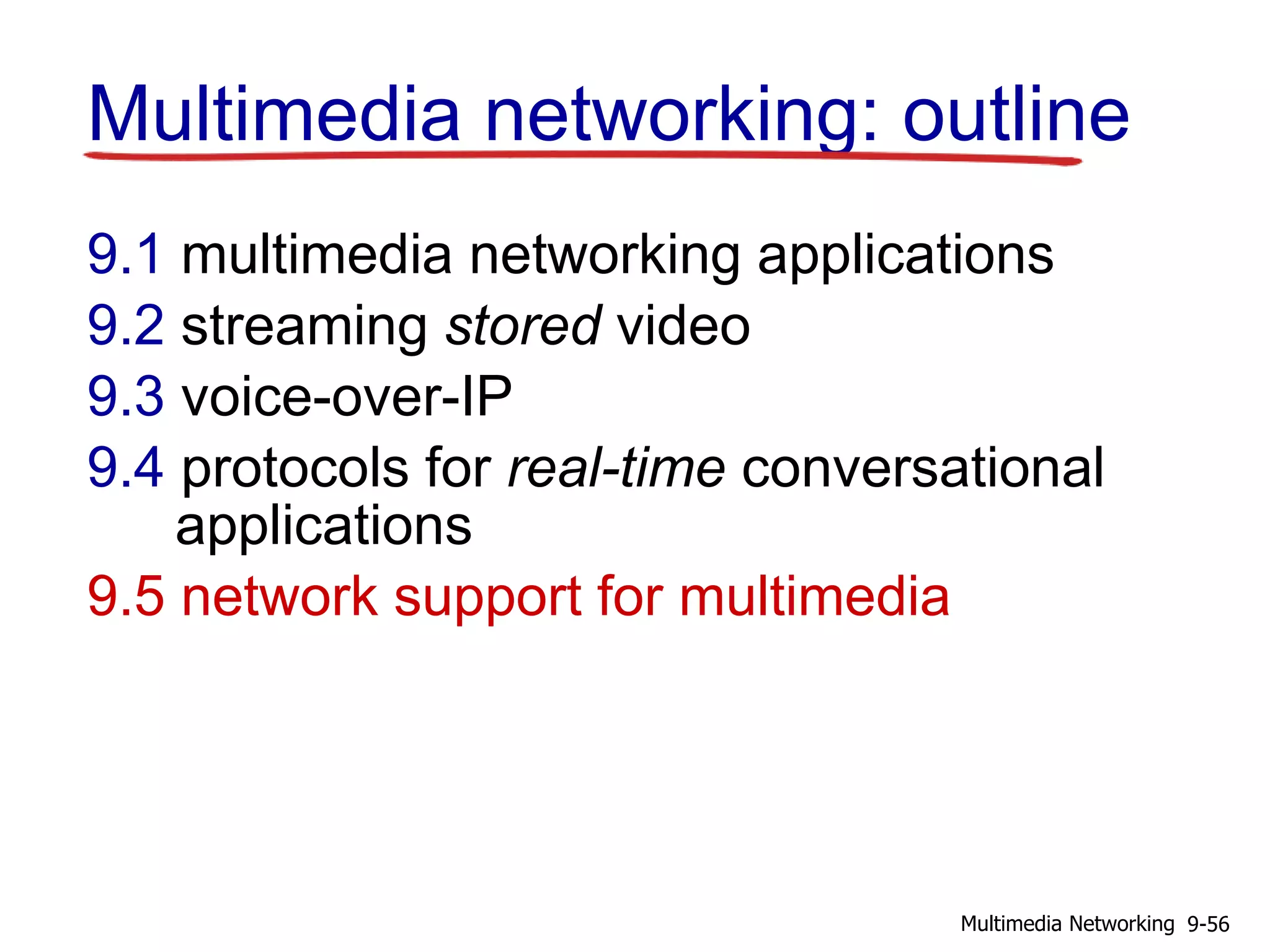 Multimedia networking: outline

9.1 multimedia networking applications
9.2 streaming stored video
9.3 voice-over-IP
9.4 protocols for real-time conversational applications
9.5 network support for multimedia

Multimedia Networking 9-56